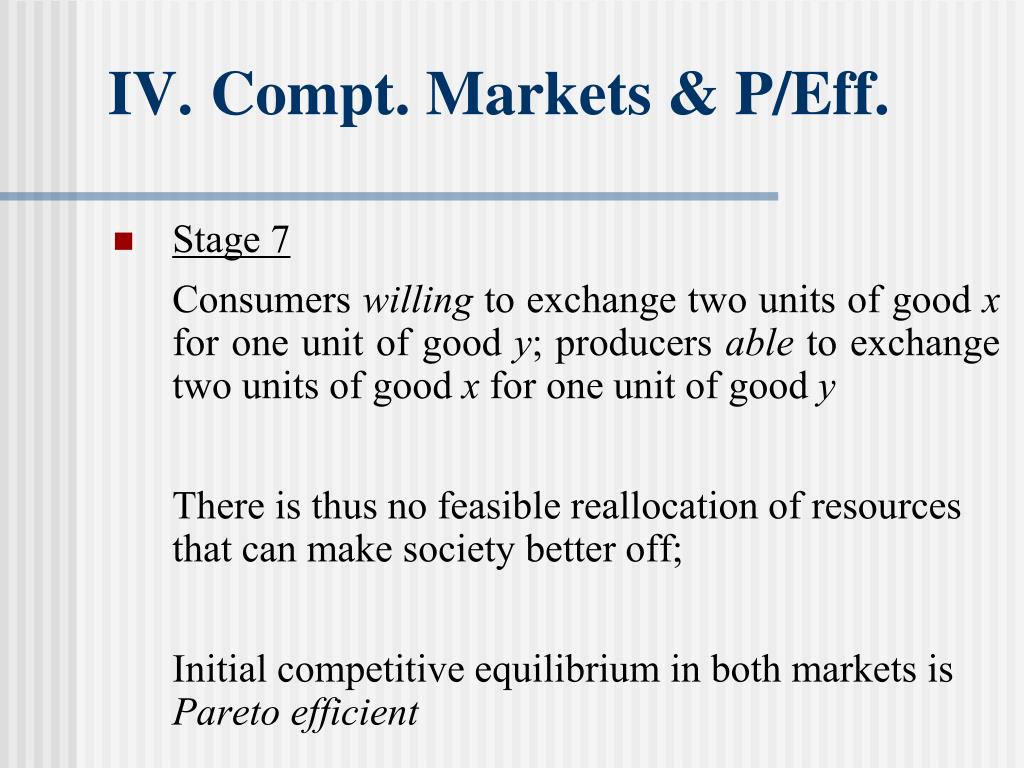 IV. Compt. Markets & P/Eff.

Stage 7

Consumers willing to exchange two units of good x for one unit of good y; producers able to exchange two units of good x for one unit of good y

There is thus no feasible reallocation of resources that can make society better off;

Initial competitive equilibrium in both markets is Pareto efficient